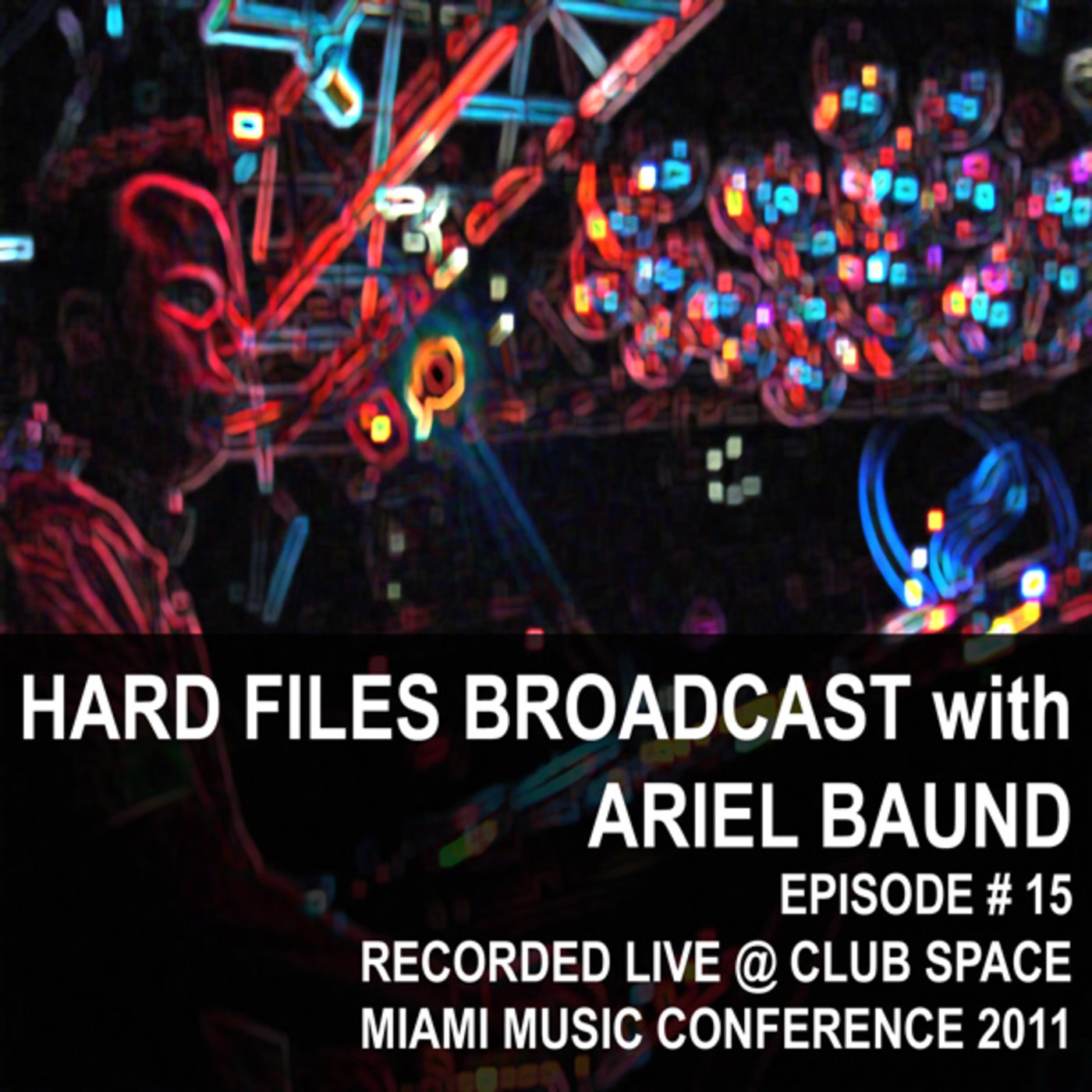 HARD FILES BROADCAST with
ARIEL BAUND
EPISODE # 15
RECORDED LIVE @ CLUB SPACE
MIAMI MUSIC CONFERENCE 2011